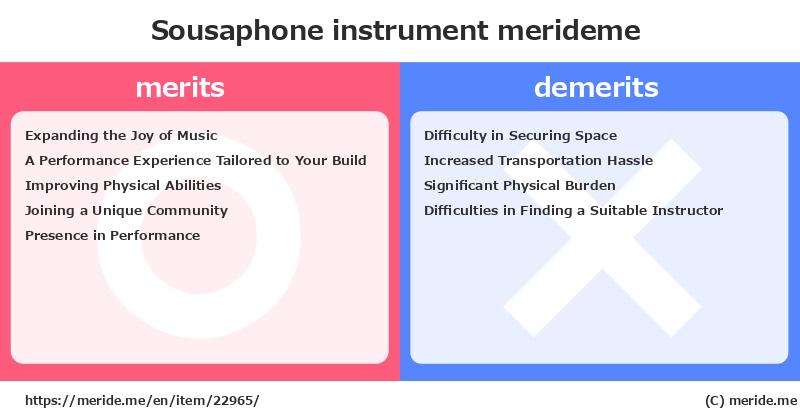 Sousaphone instrument merideme

merits

Expanding the Joy of Music
A Performance Experience Tailored to Your Build
Improving Physical Abilities
Joining a Unique Community
Presence in Performance

demerits

Difficulty in Securing Space
Increased Transportation Hassle
Significant Physical Burden
Difficulties in Finding a Suitable Instructor

https://meride.me/en/item/22965/

(C) meride.me